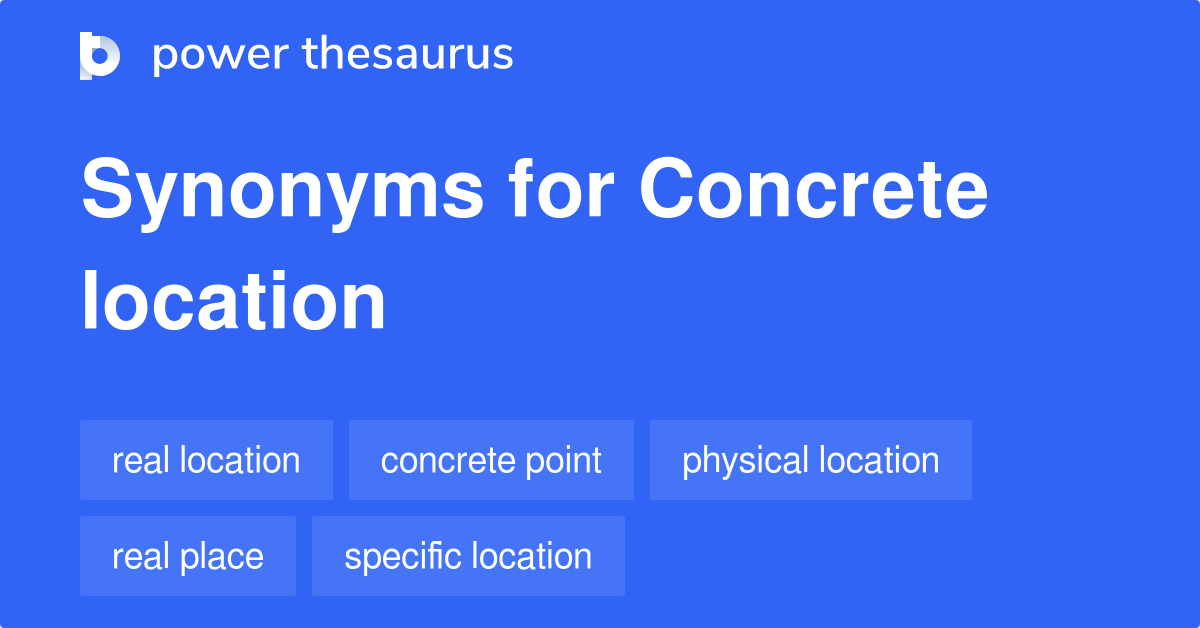 power thesaurus

Synonyms for Concrete location

real location
concrete point
physical location
real place
specific location